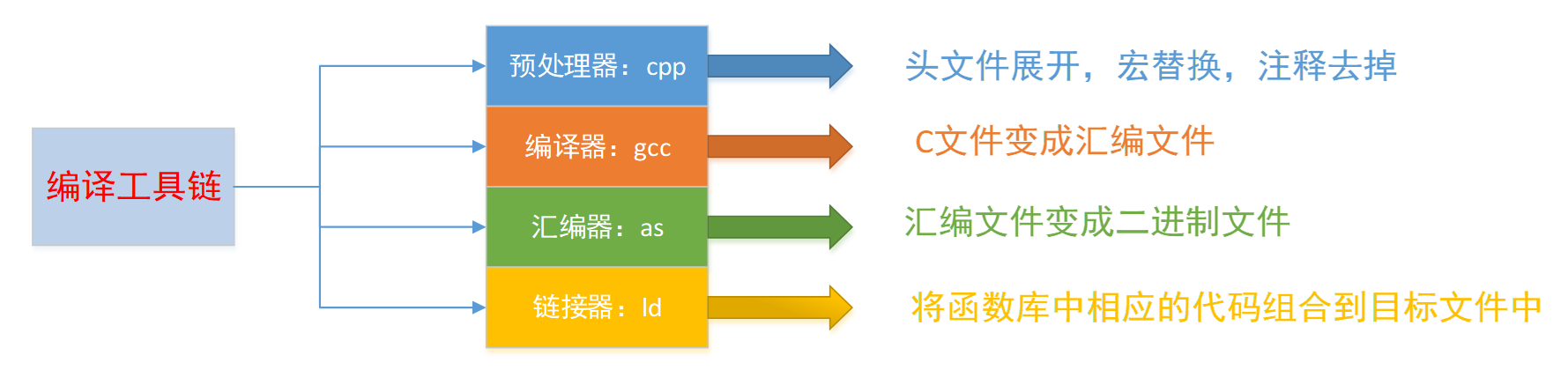 编译工具链

预处理器：cpp
编译器：gcc
汇编器：as
链接器：ld

头文件展开，宏替换，注释去掉
C文件变成汇编文件
汇编文件变成二进制文件
将函数库中相应的代码组合到目标文件中